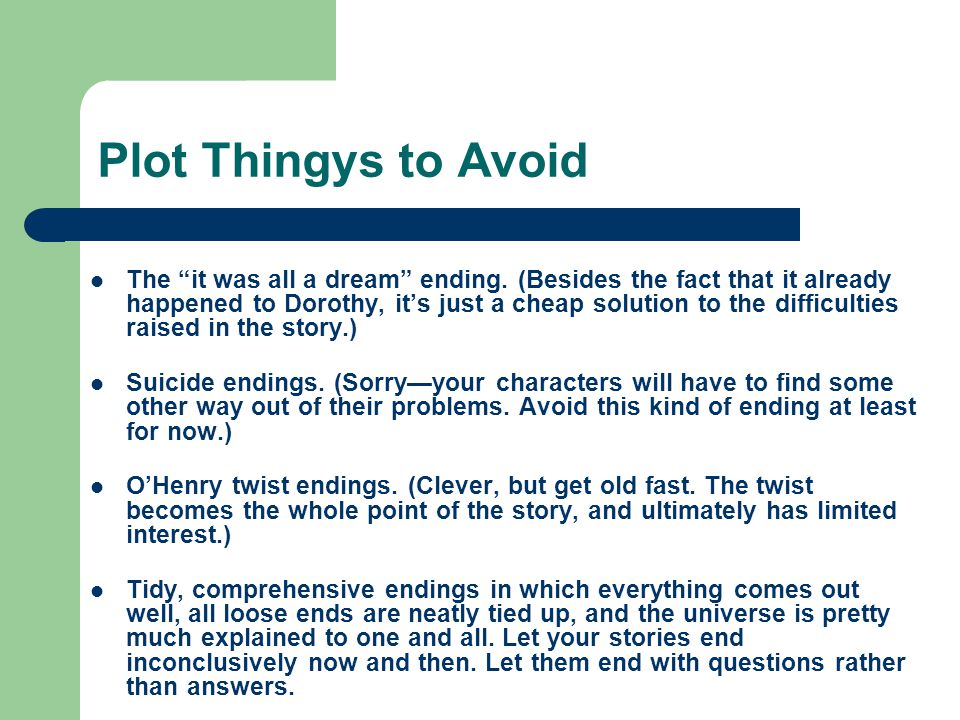 Plot Thingys to Avoid

- The “it was all a dream” ending. (Besides the fact that it already happened to Dorothy, it’s just a cheap solution to the difficulties raised in the story.)

- Suicide endings. (Sorry—your characters will have to find some other way out of their problems. Avoid this kind of ending at least for now.)

- O’Henry twist endings. (Clever, but get old fast. The twist becomes the whole point of the story, and ultimately has limited interest.)

- Tidy, comprehensive endings in which everything comes out well, all loose ends are neatly tied up, and the universe is pretty much explained to one and all. Let your stories end inconclusively now and then. Let them end with questions rather than answers.